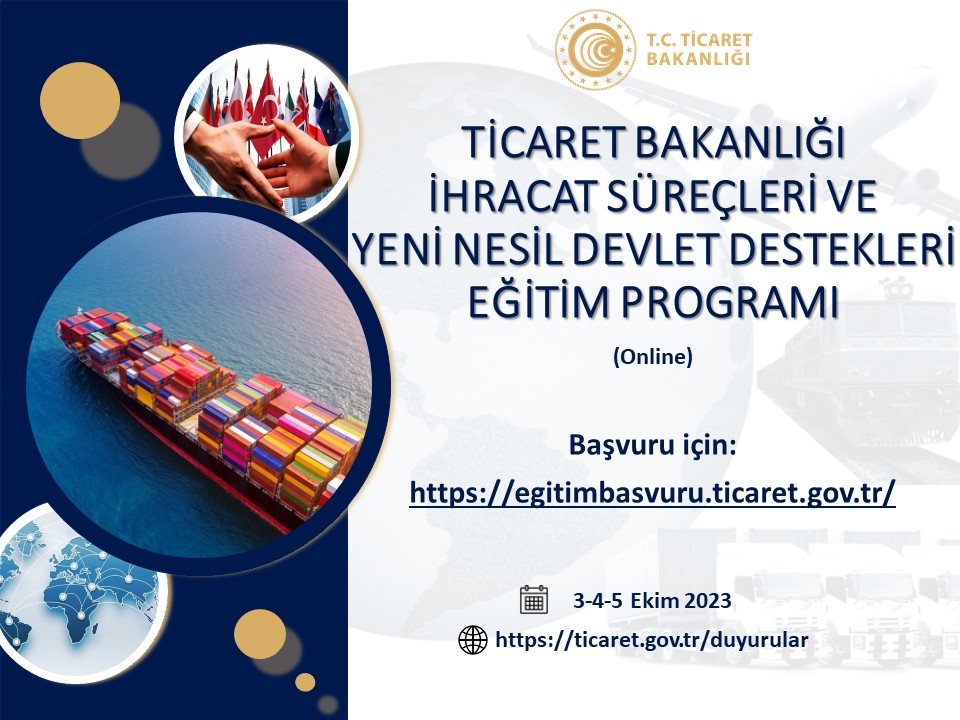 T.C. TİCARET BAKANLIĞI

TİCARET BAKANLIĞI İHRACAT SÜREÇLERİ VE YENİ NESİL DEVLET DESTEKLERİ EĞİTİM PROGRAMI

(Online)

Başvuru için:
https://egitimbasvuru.ticaret.gov.tr/

3-4-5 Ekim 2023

https://ticaret.gov.tr/duyurular